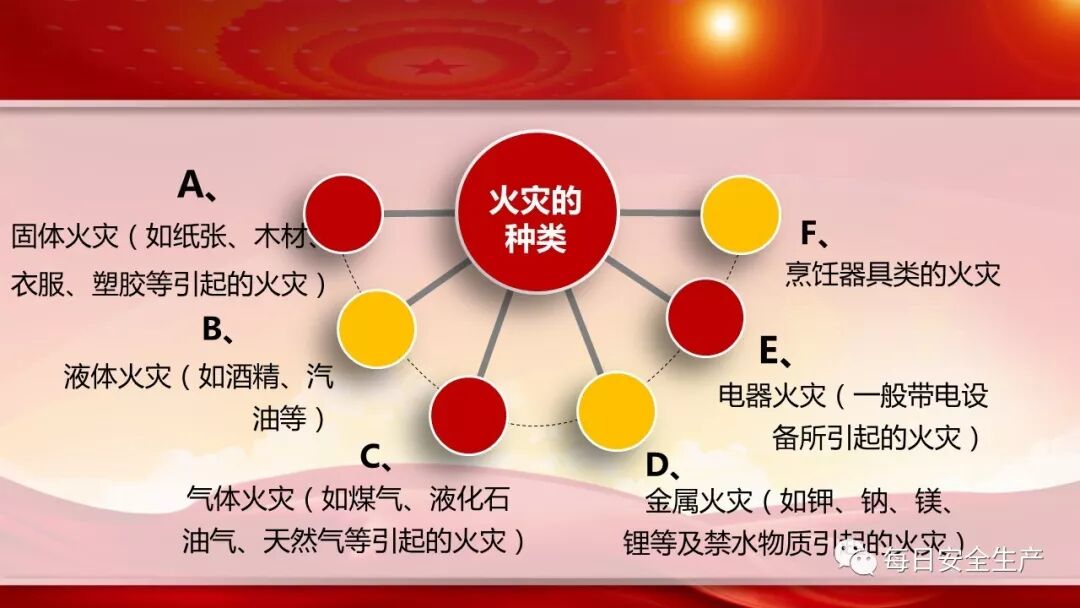 火灾的种类

A、
固体火灾（如纸张、木材、衣服、塑胶等引起的火灾）

B、
液体火灾（如酒精、汽油等）

C、
气体火灾（如煤气、液化石油气、天然气等引起的火灾）

D、
金属火灾（如钾、钠、镁、锂等及禁水物质引起的火灾）

E、
电器火灾（一般带电设备所引起的火灾）

F、
烹饪器具类的火灾

每日安全生产